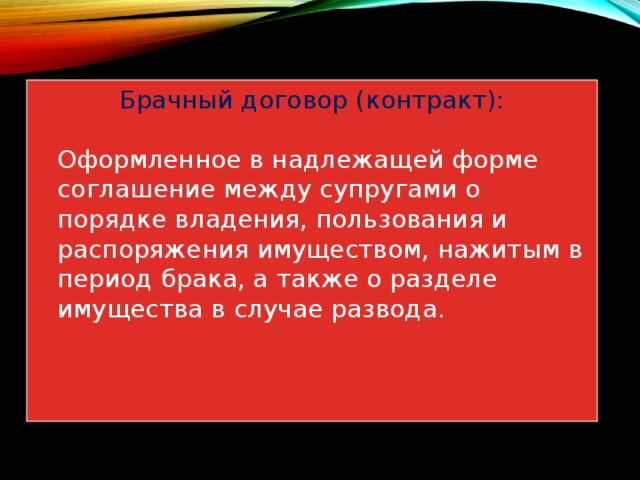 Брачный договор (контракт):

Оформленное в надлежащей форме соглашение между супругами о порядке владения, пользования и распоряжения имуществом, нажитым в период брака, а также о разделе имущества в случае развода.